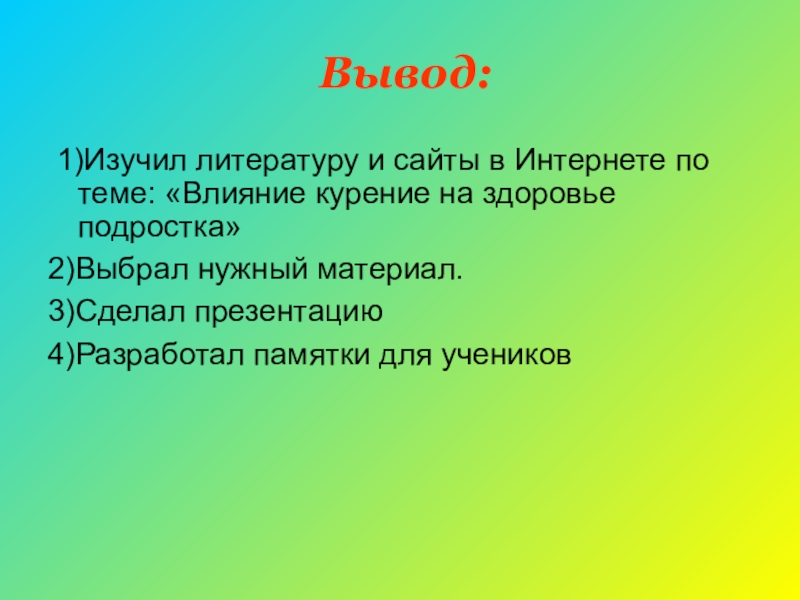 Вывод:

1)Изучил литературу и сайты в Интернете по теме: «Влияние курение на здоровье подростка»

2)Выбрал нужный материал.

3)Сделал презентацию

4)Разработал памятки для учеников